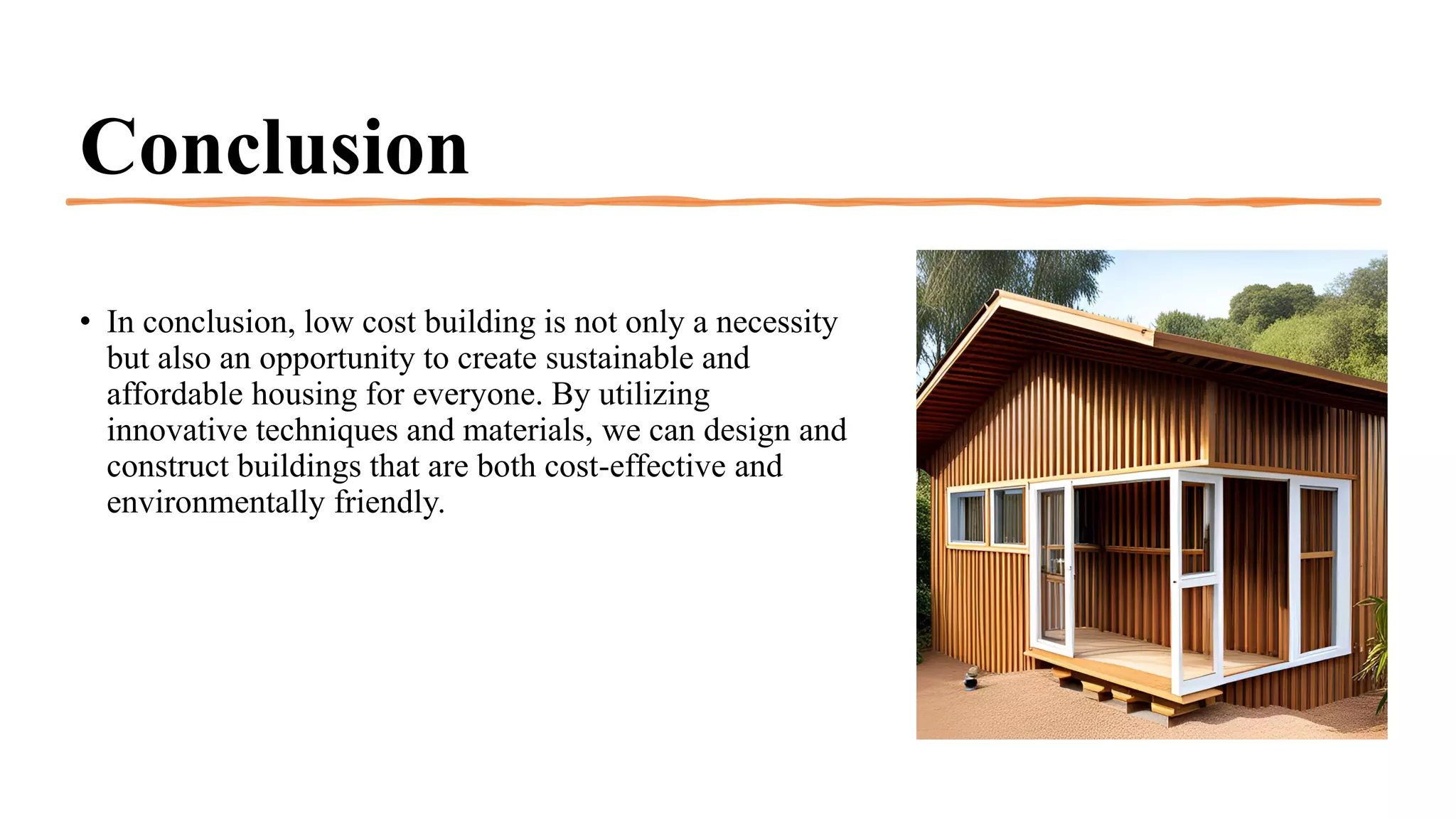 Conclusion

• In conclusion, low cost building is not only a necessity but also an opportunity to create sustainable and affordable housing for everyone. By utilizing innovative techniques and materials, we can design and construct buildings that are both cost-effective and environmentally friendly.